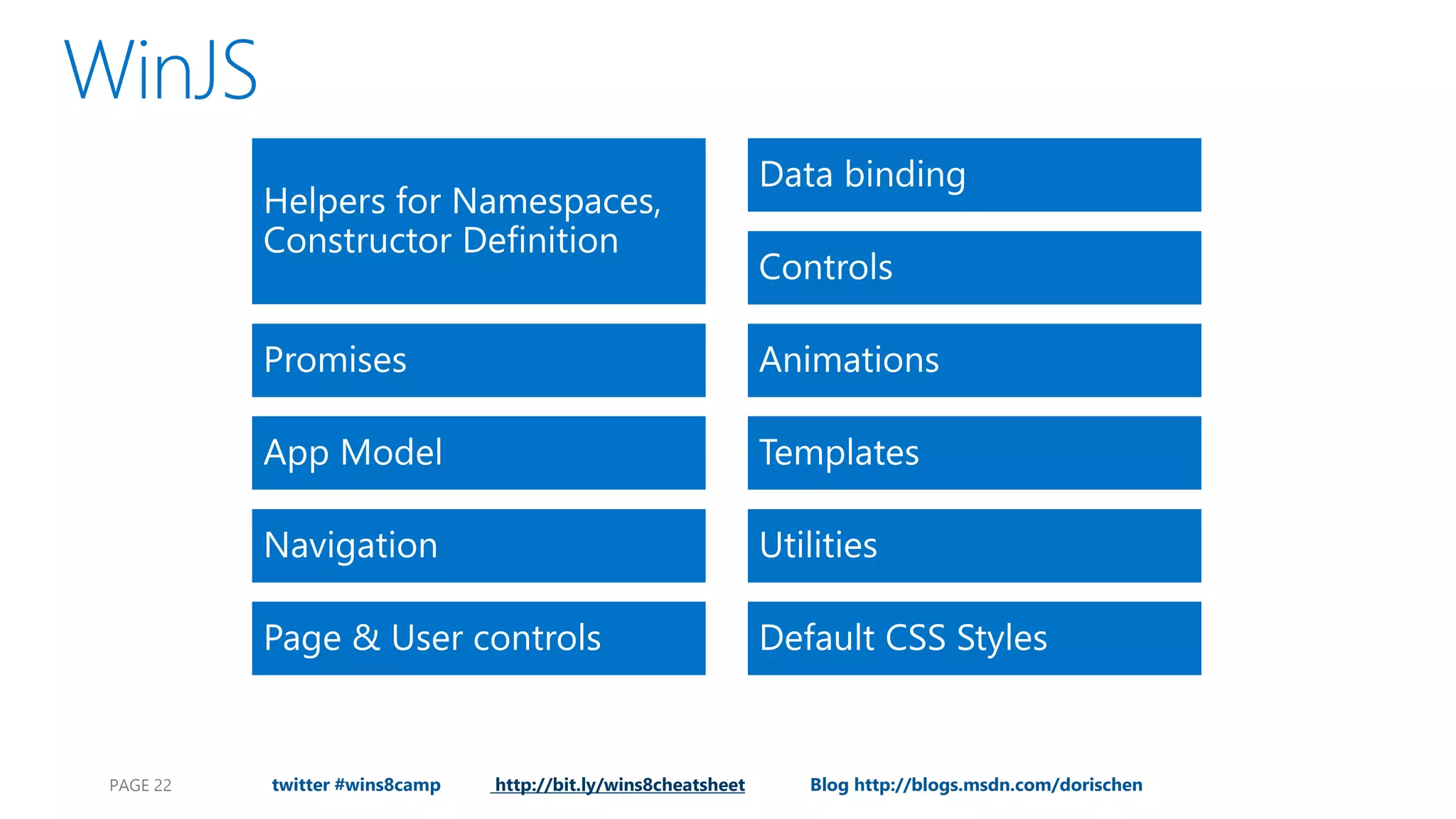 WinJS

Helpers for Namespaces, Constructor Definition

Promises

App Model

Navigation

Page & User controls

Data binding

Controls

Animations

Templates

Utilities

Default CSS Styles

PAGE 22 twitter #wins8camp http://bit.ly/wins8cheatsheet Blog http://blogs.msdn.com/dorischen